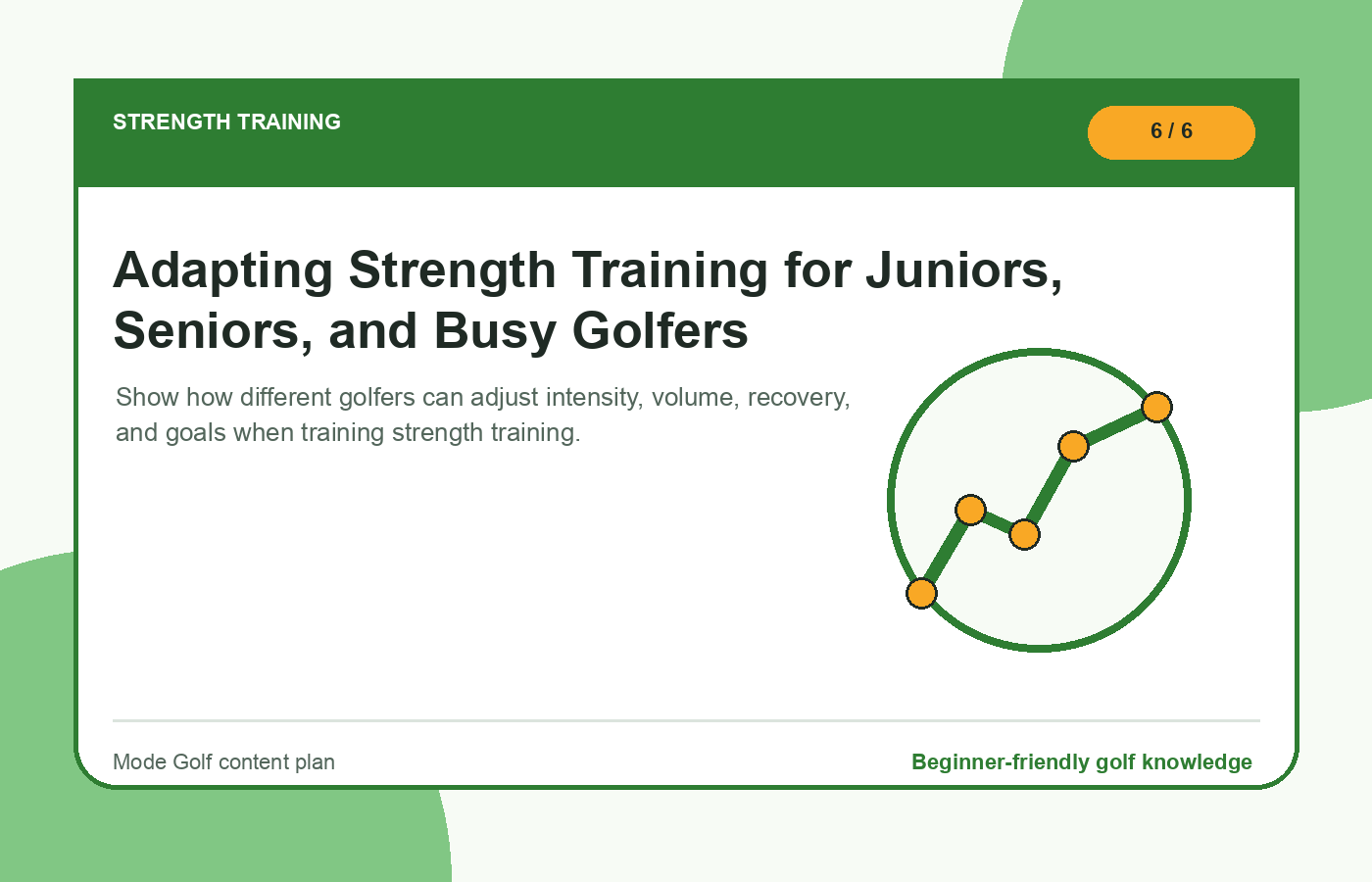 STRENGTH TRAINING

6 / 6

Adapting Strength Training for Juniors, Seniors, and Busy Golfers

Show how different golfers can adjust intensity, volume, recovery, and goals when training strength training.

Mode Golf content plan

Beginner-friendly golf knowledge